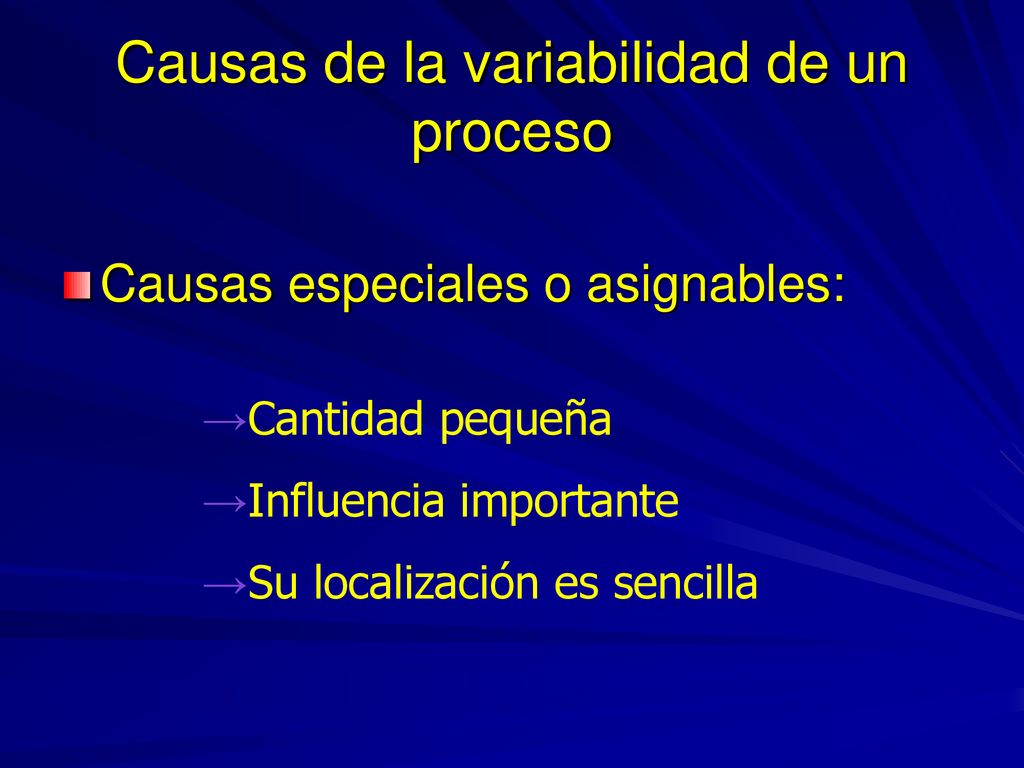 Causas de la variabilidad de un proceso

Causas especiales o asignables:

→Cantidad pequeña

→Influencia importante

→Su localización es sencilla